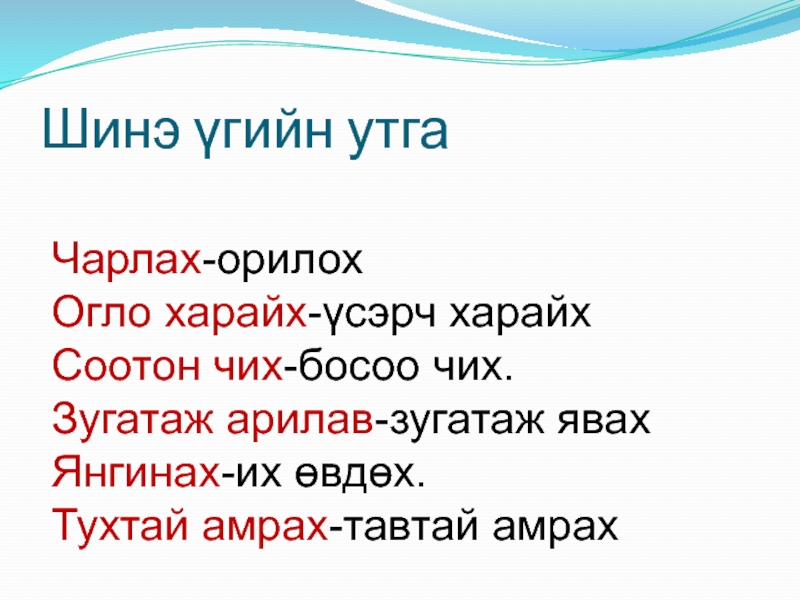 Шинэ үгийн утга

Чарлах-орилох
Огло харайх-үсэрч харайх
Соотон чих-босоо чих.
Зугатаж арилав-зугатаж явах
Янгинах-их өвдөх.
Тухтай амрах-тавтай амрах